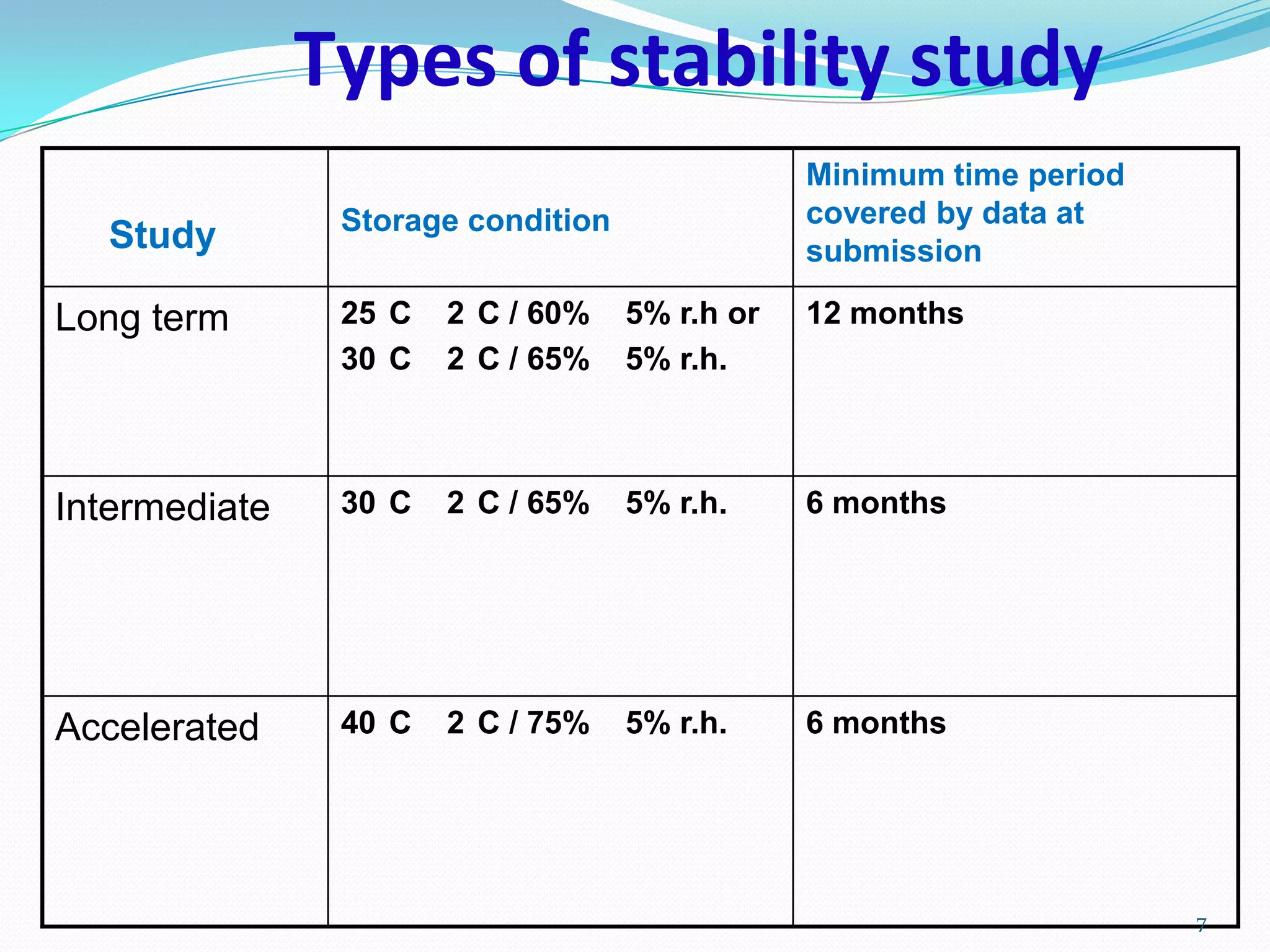 Types of stability study

| Study | Storage condition | Minimum time period covered by data at submission |
|---|---|---|
| Long term | 25 C 2 C / 60% 5% r.h or 30 C 2 C / 65% 5% r.h. | 12 months |
| Intermediate | 30 C 2 C / 65% 5% r.h. | 6 months |
| Accelerated | 40 C 2 C / 75% 5% r.h. | 6 months |

7